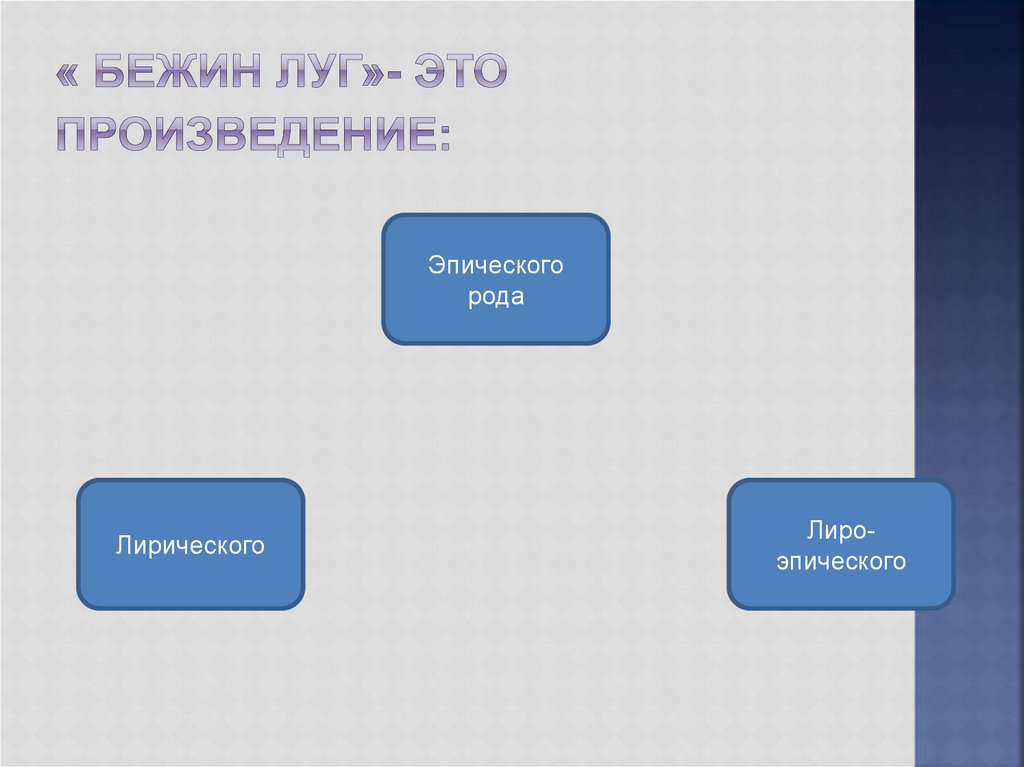 « БЕЖИН ЛУГ»- ЭТО ПРОИЗВЕДЕНИЕ:

Эпического рода

Лирического

Лиро-эпического